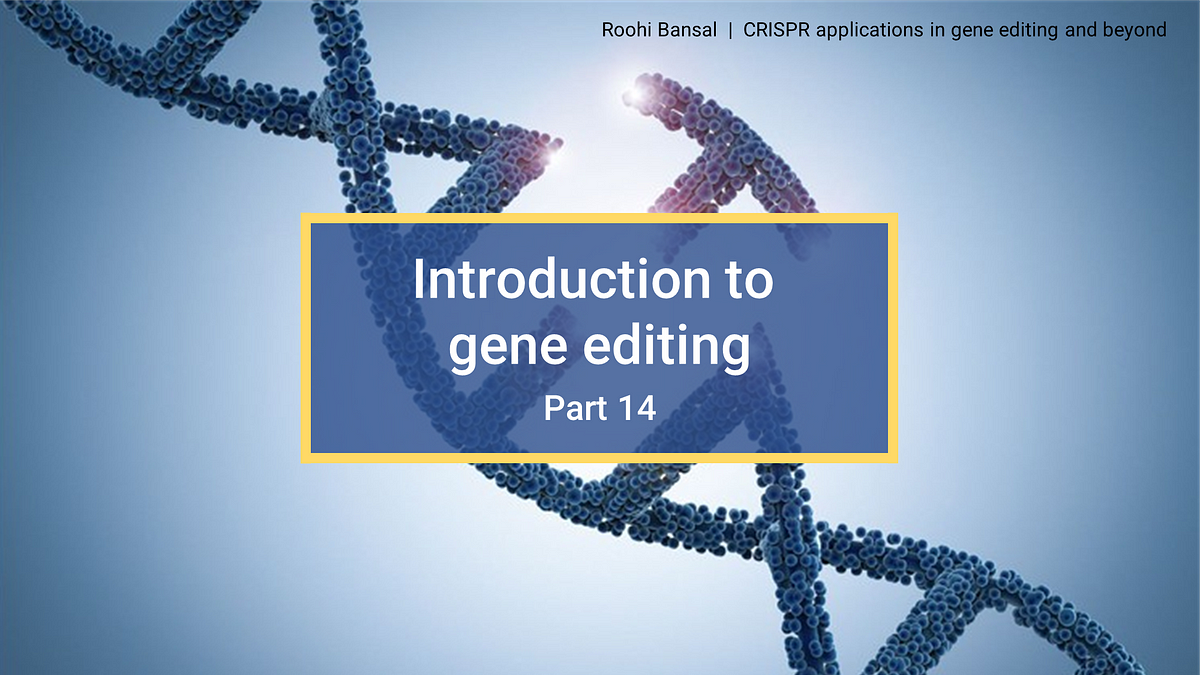 Roohi Bansal | CRISPR applications in gene editing and beyond

Introduction to gene editing

Part 14